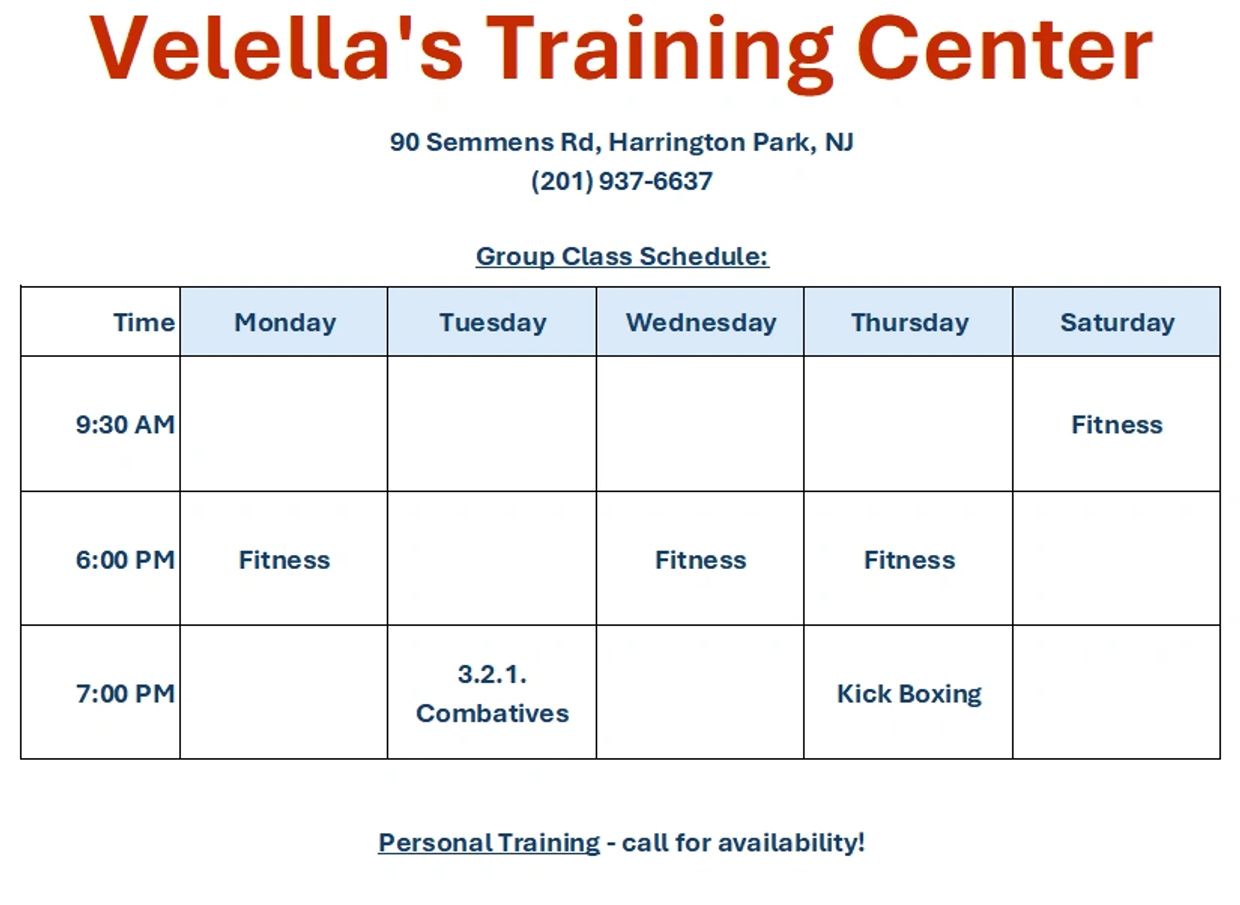 Velella's Training Center

90 Semmens Rd, Harrington Park, NJ
(201) 937-6637

Group Class Schedule:

| Time | Monday | Tuesday | Wednesday | Thursday | Saturday |
|---|---|---|---|---|---|
| 9:30 AM | | | | | Fitness |
| 6:00 PM | Fitness | | Fitness | Fitness | |
| 7:00 PM | | 3.2.1. Combatives | | Kick Boxing | |

Personal Training - call for availability!